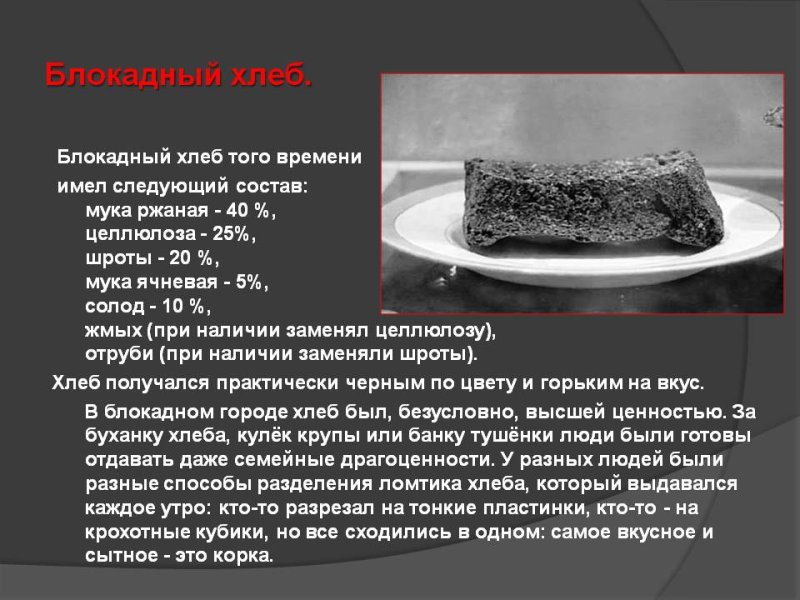 Блокадный хлеб.

Блокадный хлеб того времени имел следующий состав:
мука ржаная - 40 %,
целлюлоза - 25%,
шроты - 20 %,
мука ячневая - 5%,
солод - 10 %,
жмых (при наличии заменял целлюлозу),
отруби (при наличии заменяли шроты).

Хлеб получался практически черным по цвету и горьким на вкус.

В блокадном городе хлеб был, безусловно, высшей ценностью. За буханку хлеба, кулёк крупы или банку тушёнки люди были готовы отдавать даже семейные драгоценности. У разных людей были разные способы разделения ломтика хлеба, который выдавался каждое утро: кто-то разрезал на тонкие пластинки, кто-то - на крохотные кубики, но все сходились в одном: самое вкусное и сытное - это корка.